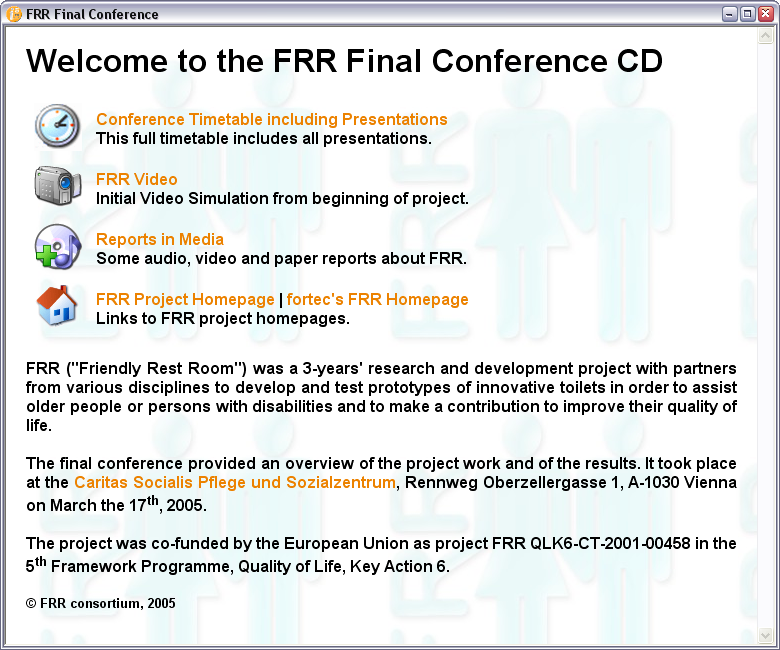 FRR Final Conference

Welcome to the FRR Final Conference CD

Conference Timetable including Presentations
This full timetable includes all presentations.

FRR Video
Initial Video Simulation from beginning of project.

Reports in Media
Some audio, video and paper reports about FRR.

FRR Project Homepage | fortec's FRR Homepage
Links to FRR project homepages.

FRR ("Friendly Rest Room") was a 3-years' research and development project with partners from various disciplines to develop and test prototypes of innovative toilets in order to assist older people or persons with disabilities and to make a contribution to improve their quality of life.

The final conference provided an overview of the project work and of the results. It took place at the Caritas Socialis Pflege und Sozialzentrum, Rennweg Oberzellergasse 1, A-1030 Vienna on March the 17$^{th}$, 2005.

The project was co-funded by the European Union as project FRR QLK6-CT-2001-00458 in the 5$^{th}$ Framework Programme, Quality of Life, Key Action 6.

© FRR consortium, 2005